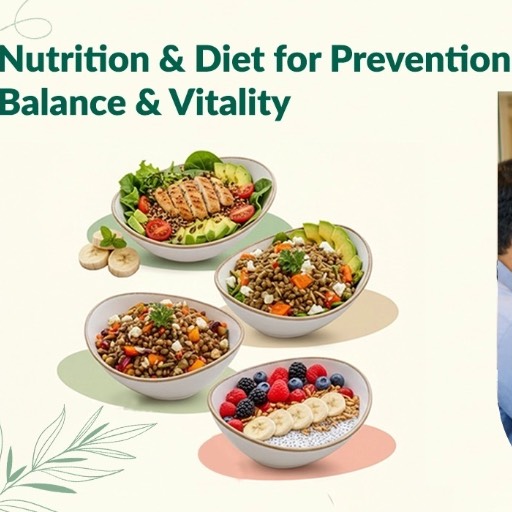 Nutrition & Diet for Prevention
Balance & Vitality